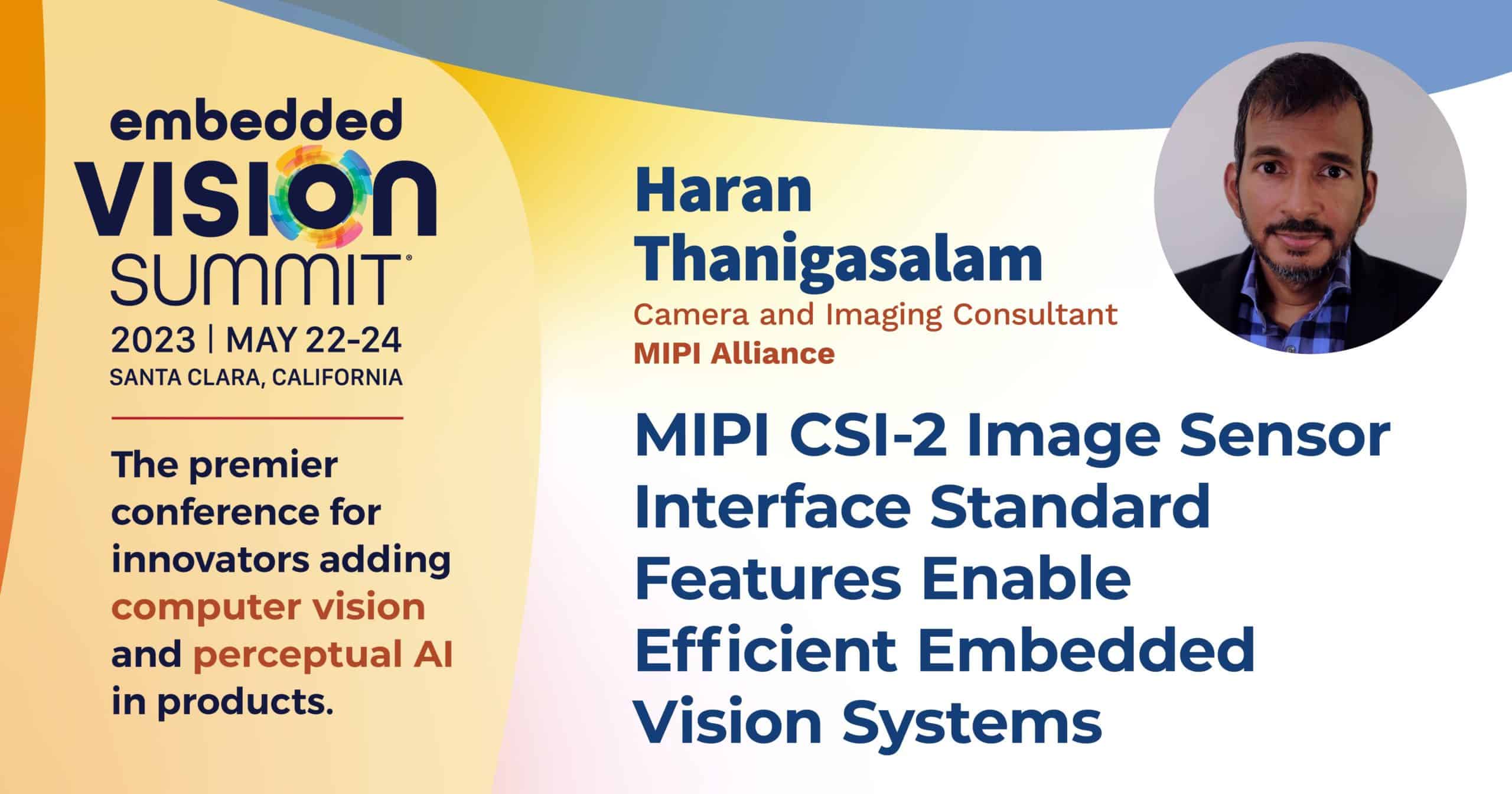 embedded VISION SUMMIT®
2023 | MAY 22-24
SANTA CLARA, CALIFORNIA

The premier conference for innovators adding computer vision and perceptual AI in products.

Haran Thanigasalam
Camera and Imaging Consultant
MIPI Alliance

MIPI CSI-2 Image Sensor Interface Standard Features Enable Efficient Embedded Vision Systems